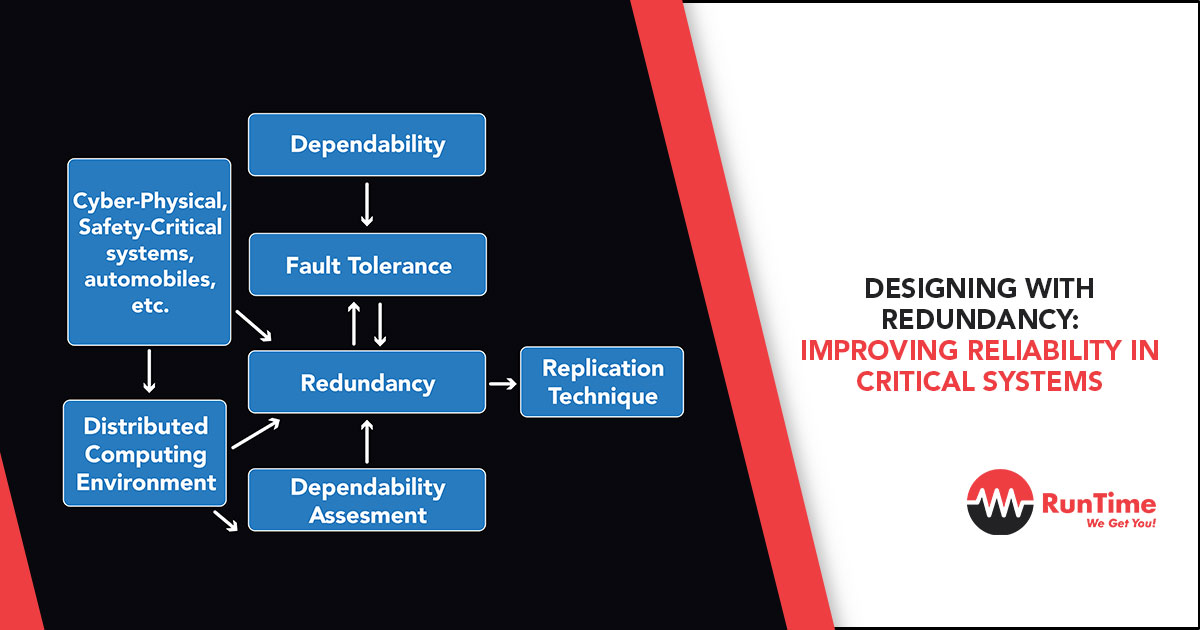 Dependability

Cyber-Physical, Safety-Critical systems, automobiles, etc.

Fault Tolerance

Redundancy

Replication Technique

Distributed Computing Environment

Dependability Assesment

DESIGNING WITH REDUNDANCY: IMPROVING RELIABILITY IN CRITICAL SYSTEMS

RunTime
We Get You!